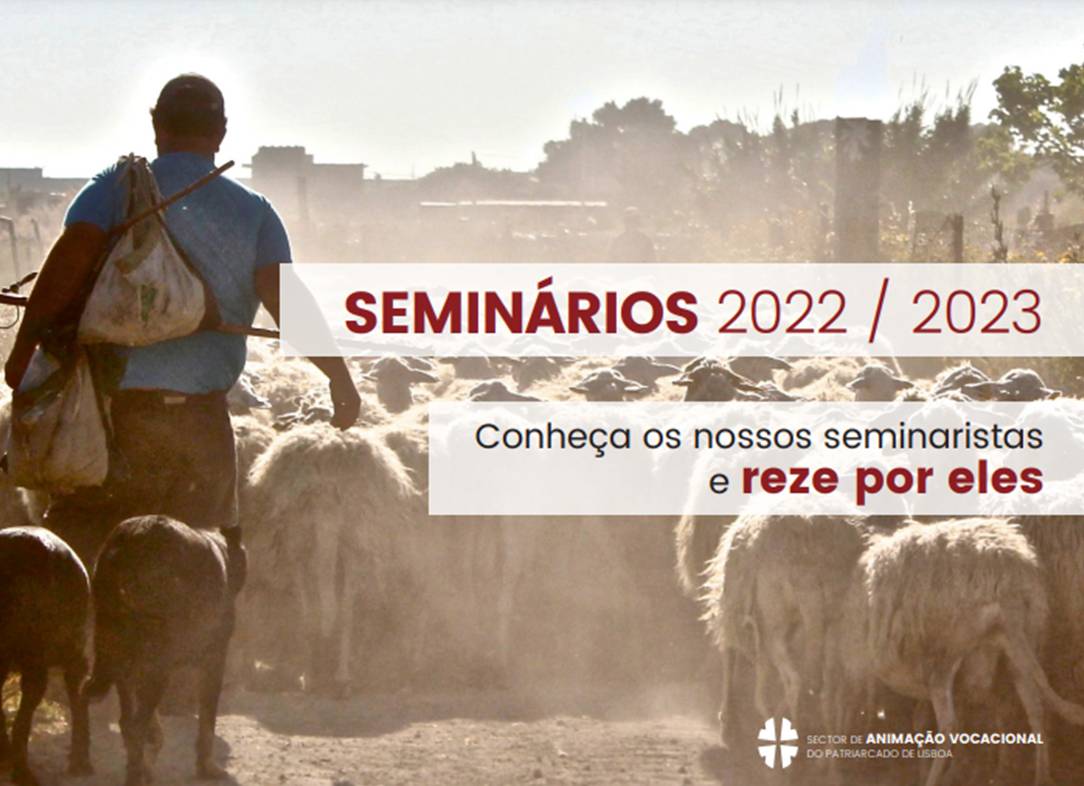 SEMINÁRIOS 2022 / 2023

Conheça os nossos seminaristas e reze por eles

SECTOR DE ANIMAÇÃO VOCACIONAL DO PATRIARCADO DE LISBOA